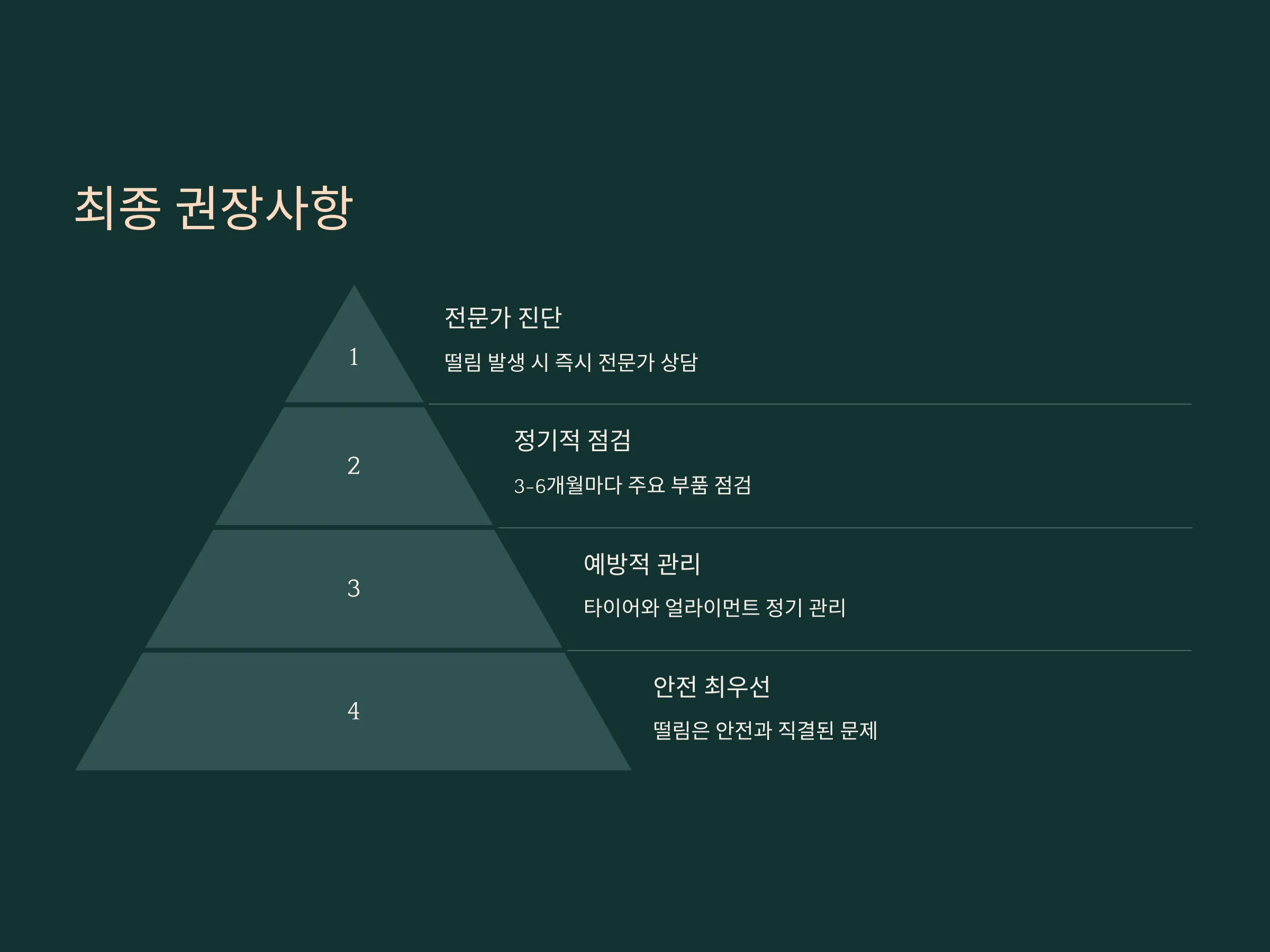 최종 권장사항

1

전문가 진단

떨림 발생 시 즉시 전문가 상담

2

정기적 점검

3-6개월마다 주요 부품 점검

3

예방적 관리

타이어와 얼라이먼트 정기 관리

4

안전 최우선

떨림은 안전과 직결된 문제